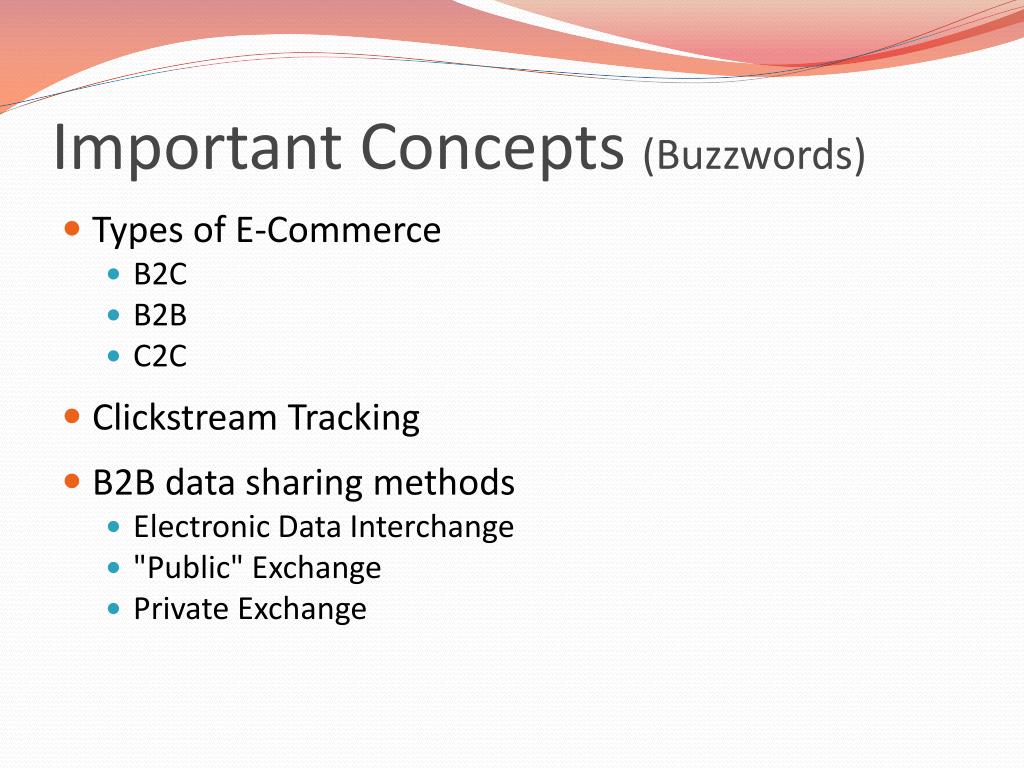 Important Concepts (Buzzwords)

- Types of E-Commerce
  - B2C
  - B2B
  - C2C
- Clickstream Tracking
- B2B data sharing methods
  - Electronic Data Interchange
  - "Public" Exchange
  - Private Exchange